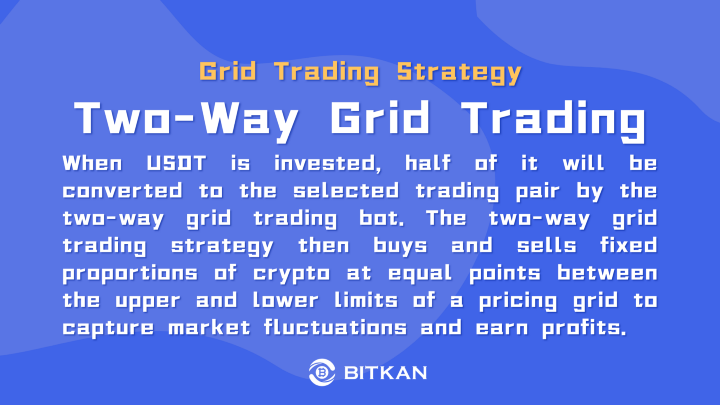 Grid Trading Strategy

Two-Way Grid Trading

When USDT is invested, half of it will be converted to the selected trading pair by the two-way grid trading bot. The two-way grid trading strategy then buys and sells fixed proportions of crypto at equal points between the upper and lower limits of a pricing grid to capture market fluctuations and earn profits.

BITKAN